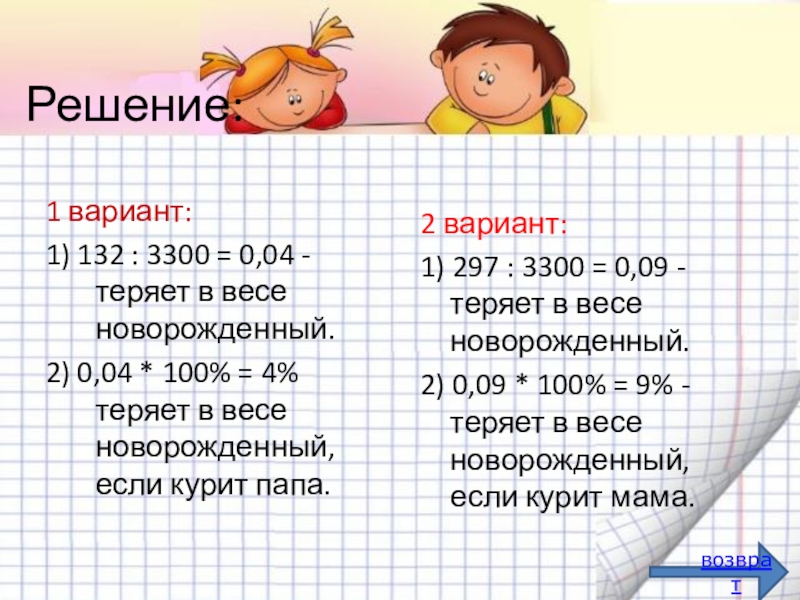 Решение:

1 вариант:

1) 132 : 3300 = 0,04 - теряет в весе новорожденный.

2) 0,04 * 100% = 4% теряет в весе новорожденный, если курит папа.

2 вариант:

1) 297 : 3300 = 0,09 - теряет в весе новорожденный.

2) 0,09 * 100% = 9% - теряет в весе новорожденный, если курит мама.

возврат